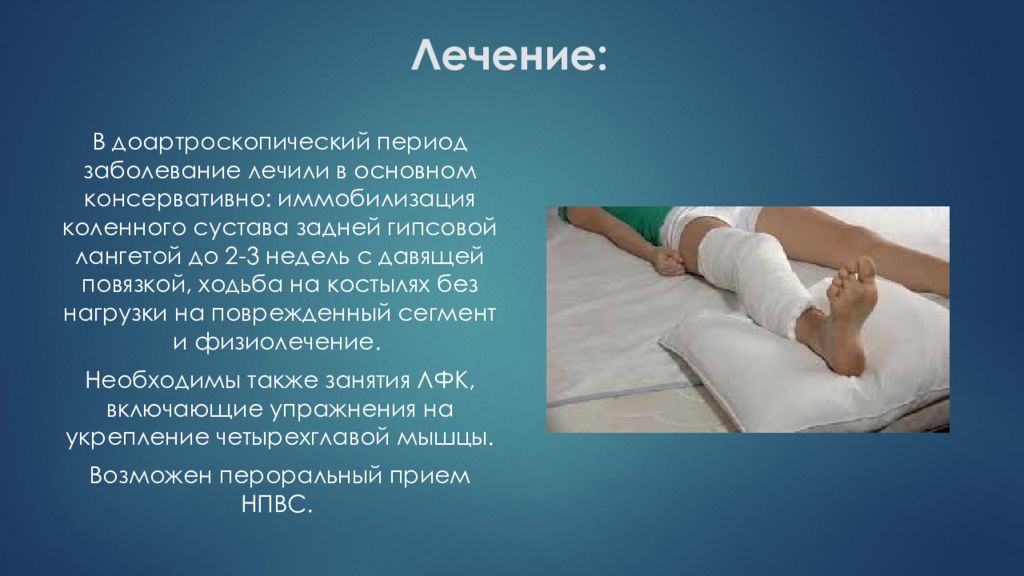 Лечение:

В доартроскопический период заболевание лечили в основном консервативно: иммобилизация коленного сустава задней гипсовой лангетой до 2-3 недель с давящей повязкой, ходьба на костылях без нагрузки на поврежденный сегмент и физиолечение.

Необходимы также занятия ЛФК, включающие упражнения на укрепление четырехглавой мышцы.

Возможен пероральный прием НПВС.